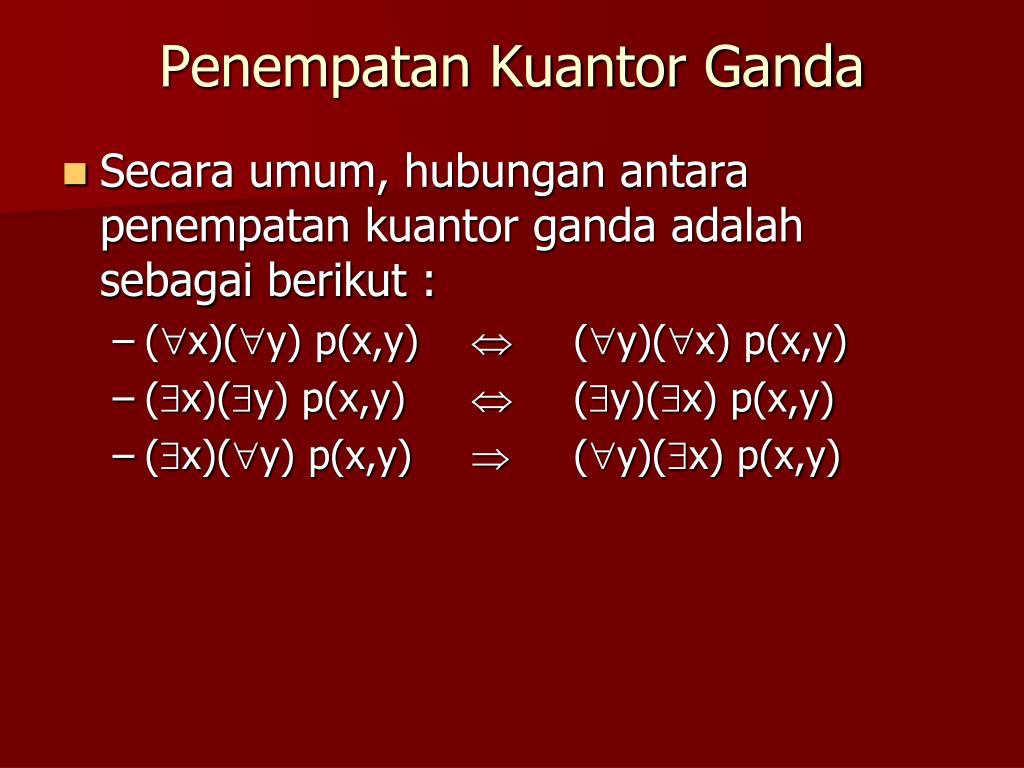 Penempatan Kuantor Ganda

Secara umum, hubungan antara penempatan kuantor ganda adalah sebagai berikut :

– $(\forall x)(\forall y)\ p(x,y) \Leftrightarrow (\forall y)(\forall x)\ p(x,y)$
– $(\exists x)(\exists y)\ p(x,y) \Leftrightarrow (\exists y)(\exists x)\ p(x,y)$
– $(\exists x)(\forall y)\ p(x,y) \Rightarrow (\forall y)(\exists x)\ p(x,y)$